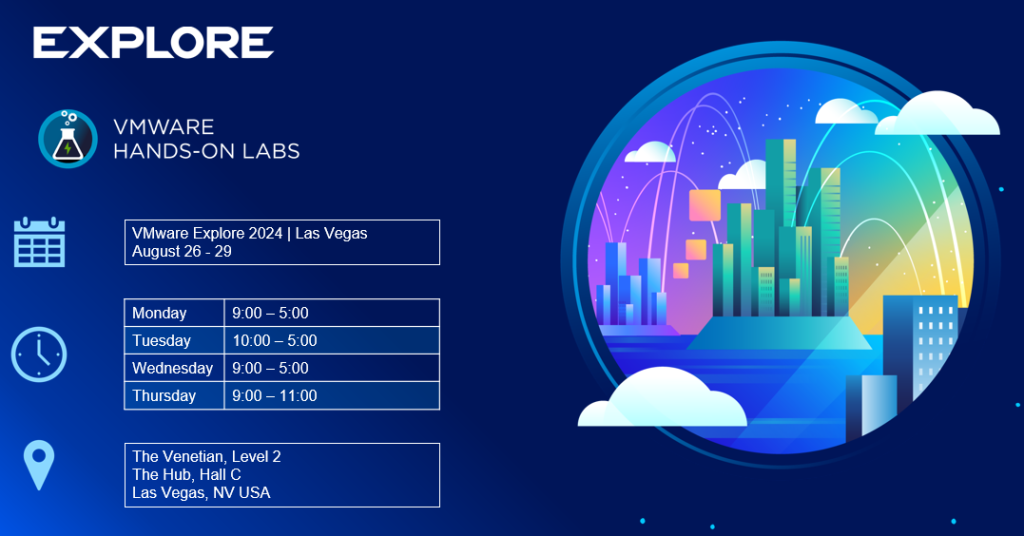 EXPLORE

VMWARE
HANDS-ON LABS

VMware Explore 2024 | Las Vegas
August 26 - 29

| Monday | 9:00 – 5:00 |
|---|---|
| Tuesday | 10:00 – 5:00 |
| Wednesday | 9:00 – 5:00 |
| Thursday | 9:00 – 11:00 |

The Venetian, Level 2
The Hub, Hall C
Las Vegas, NV USA